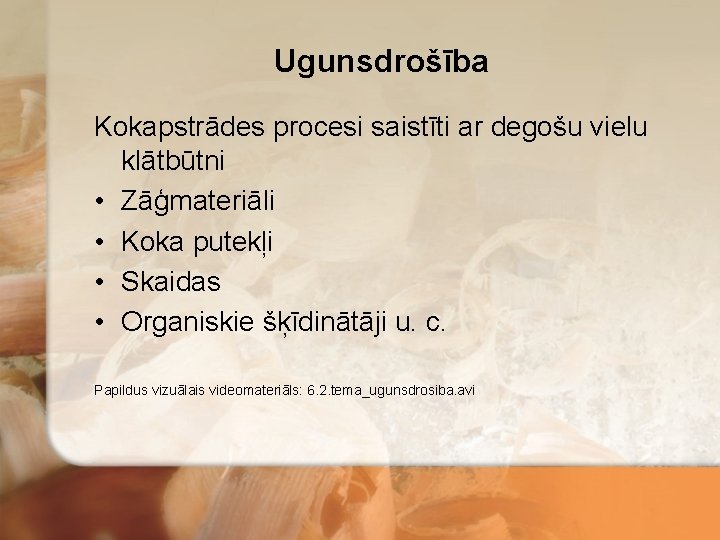 Ugunsdrošība

Kokapstrādes procesi saistīti ar degošu vielu klātbūtni

• Zāģmateriāli
• Koka putekļi
• Skaidas
• Organiskie šķīdinātāji u. c.

Papildus vizuālais videomateriāls: 6.2.tema_ugunsdrosiba.avi